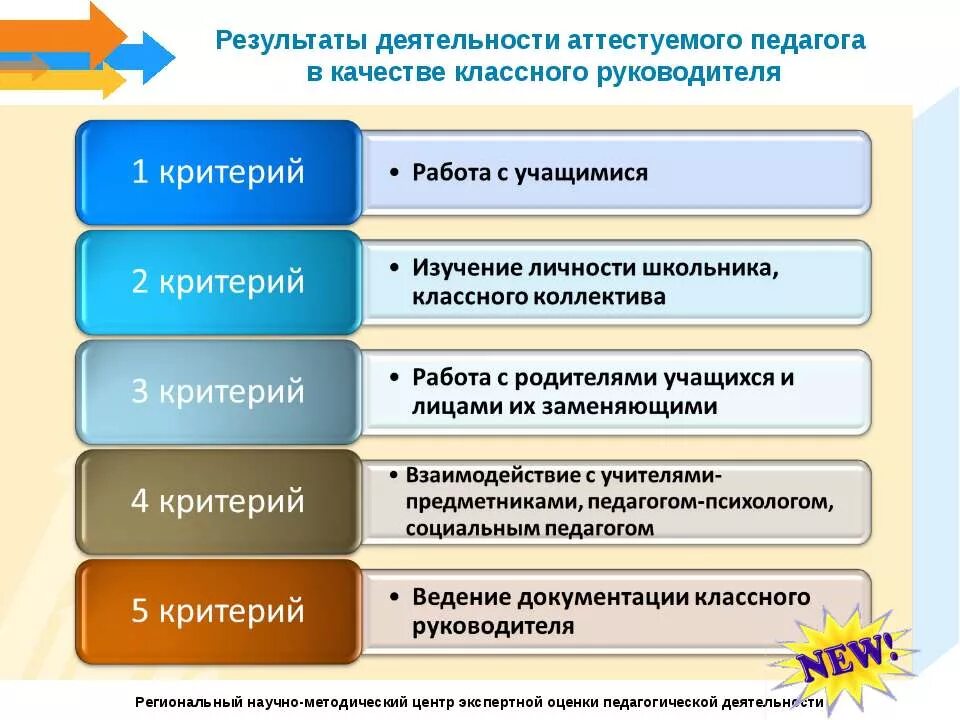 Результаты деятельности аттестуемого педагога в качестве классного руководителя

1 критерий

• Работа с учащимися

2 критерий

• Изучение личности школьника, классного коллектива

3 критерий

• Работа с родителями учащихся и лицами их заменяющими

4 критерий

• Взаимодействие с учителями-предметниками, педагогом-психологом, социальным педагогом

5 критерий

• Ведение документации классного руководителя

NEW!

Региональный научно-методический центр экспертной оценки педагогической деятельности